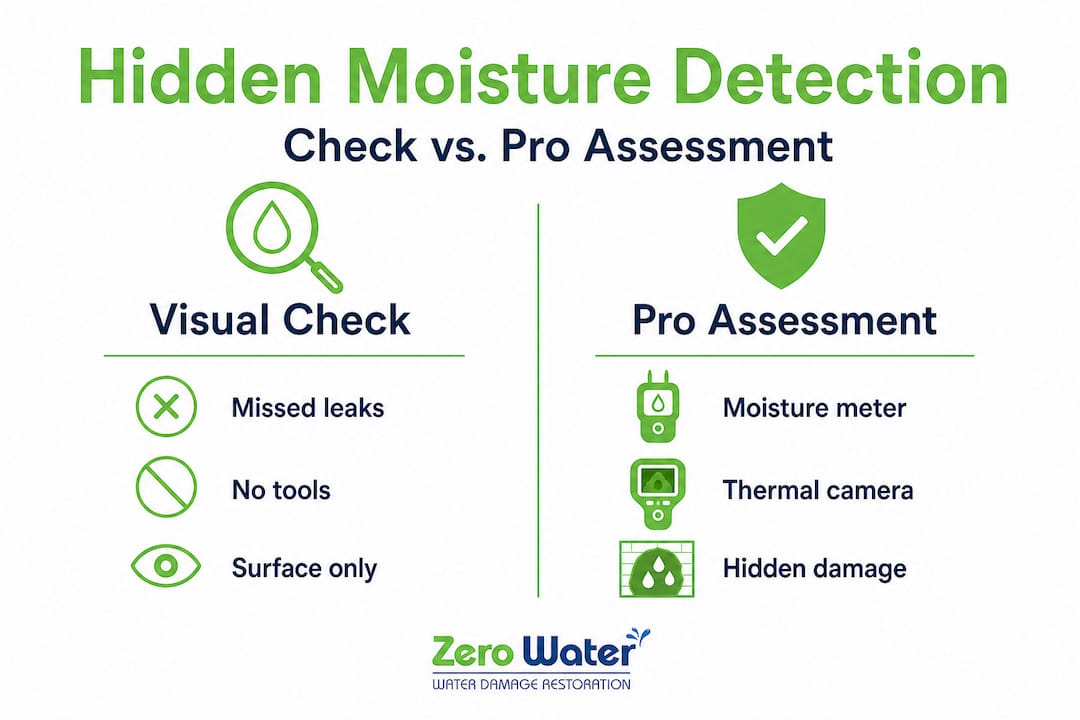 Hidden Moisture Detection

Check vs. Pro Assessment

Visual Check

Missed leaks

No tools

Surface only

Pro Assessment

Moisture meter

Thermal camera

Hidden damage

Zero Water
WATER DAMAGE RESTORATION